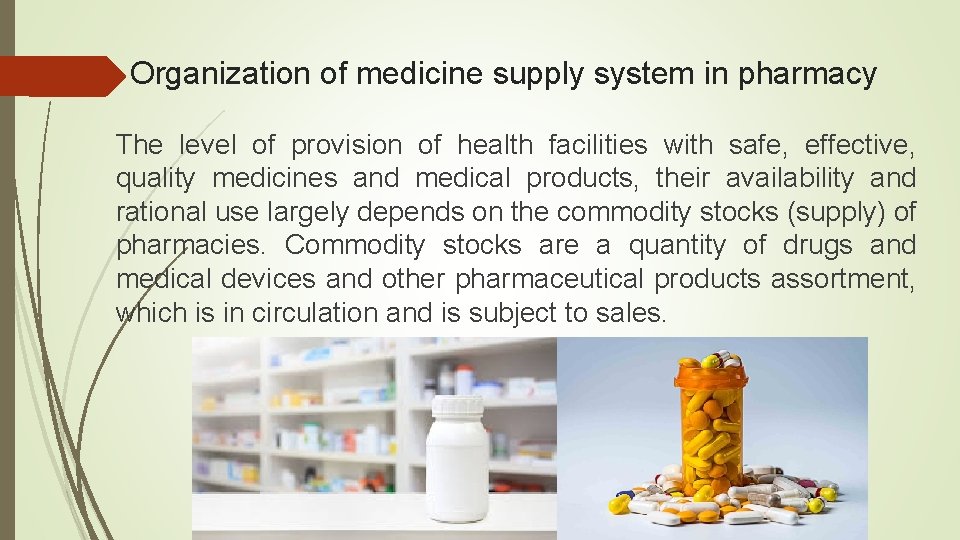 Organization of medicine supply system in pharmacy

The level of provision of health facilities with safe, effective, quality medicines and medical products, their availability and rational use largely depends on the commodity stocks (supply) of pharmacies. Commodity stocks are a quantity of drugs and medical devices and other pharmaceutical products assortment, which is in circulation and is subject to sales.